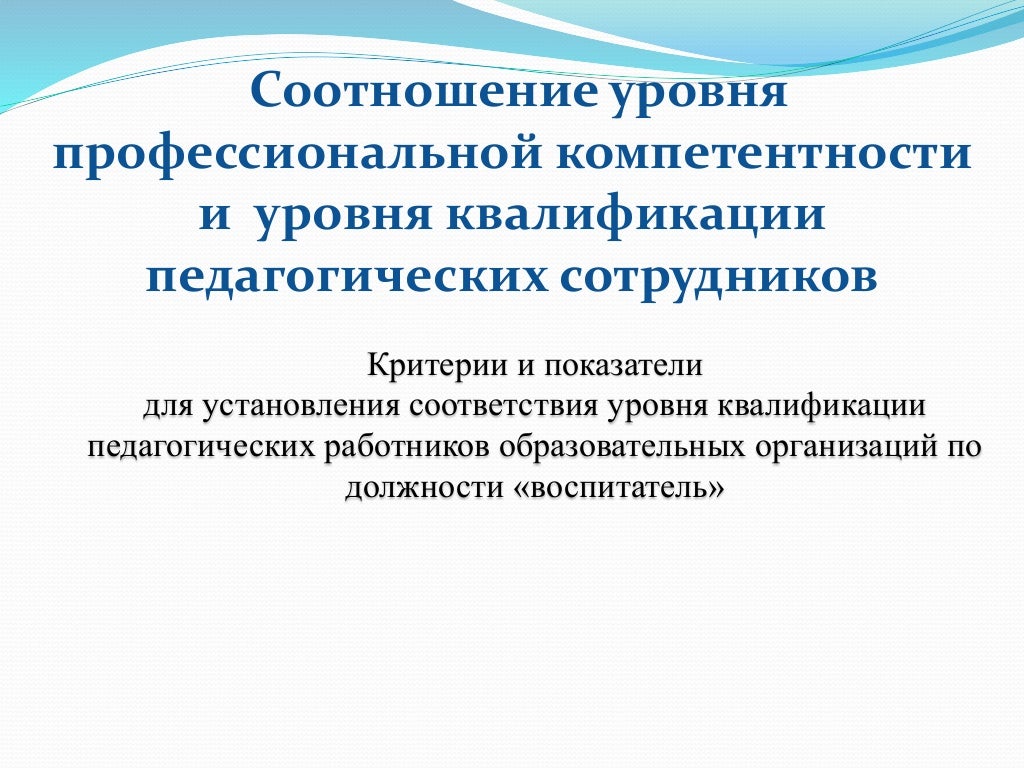 Соотношение уровня профессиональной компетентности и уровня квалификации педагогических сотрудников

Критерии и показатели для установления соответствия уровня квалификации педагогических работников образовательных организаций по должности «воспитатель»